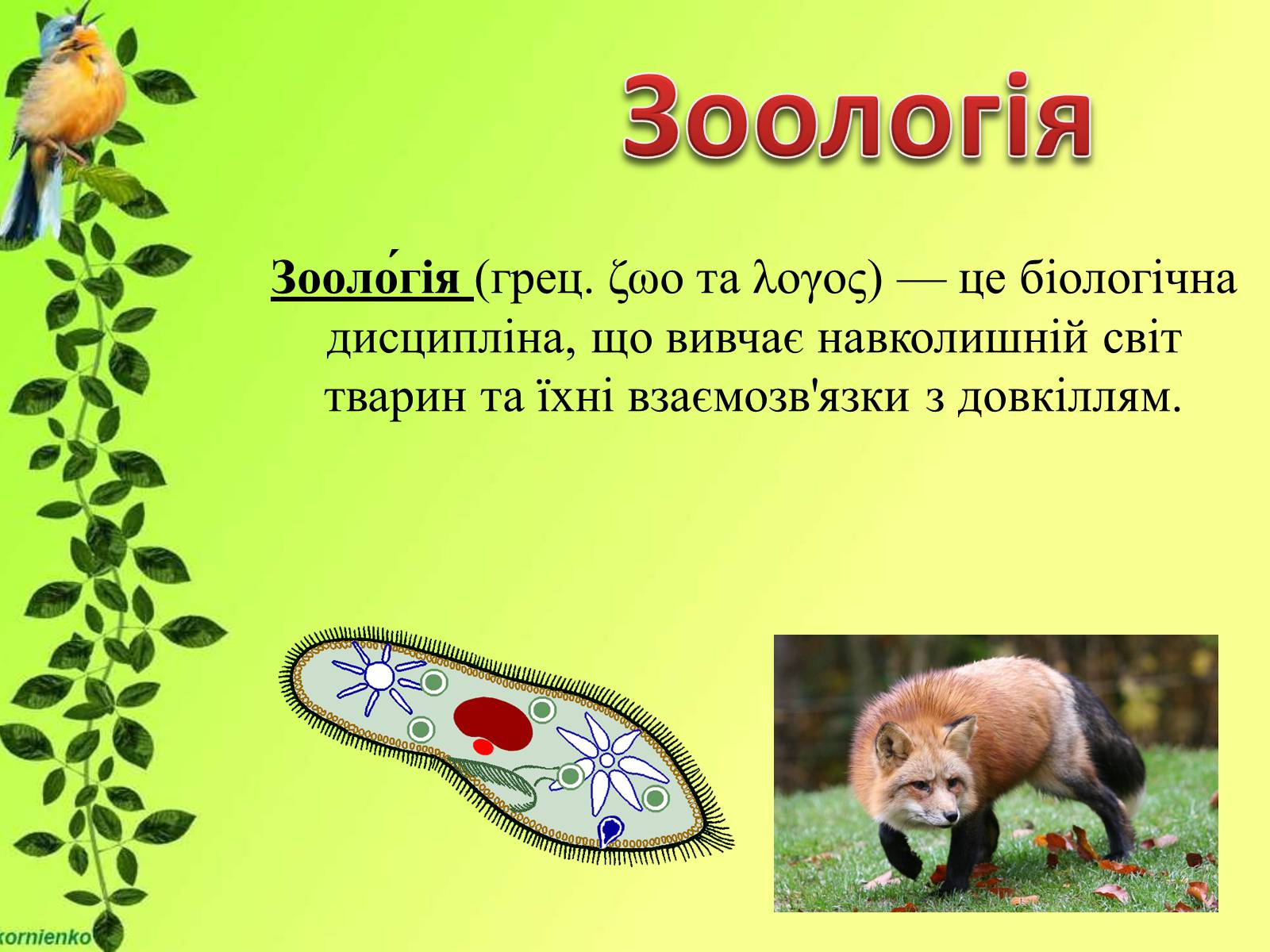 Зоологія

Зооло́гія (грец. ζωο та λογος) — це біологічна дисципліна, що вивчає навколишній світ тварин та їхні взаємозв'язки з довкіллям.

kornienko